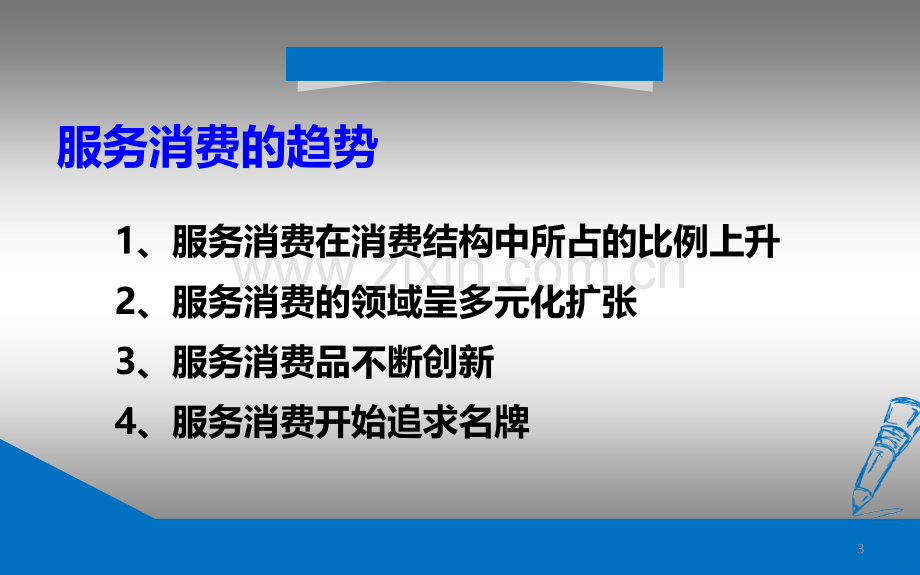 服务消费的趋势

1、服务消费在消费结构中所占的比例上升

2、服务消费的领域呈多元化扩张

3、服务消费品不断创新

4、服务消费开始追求名牌

3

www.zixin.com.cn